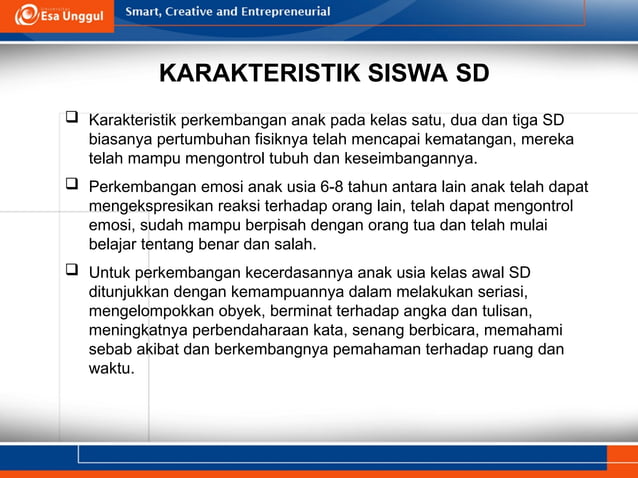 Esa Unggul

Smart, Creative and Entrepreneurial

KARAKTERISTIK SISWA SD

❑ Karakteristik perkembangan anak pada kelas satu, dua dan tiga SD biasanya pertumbuhan fisiknya telah mencapai kematangan, mereka telah mampu mengontrol tubuh dan keseimbangannya.

❑ Perkembangan emosi anak usia 6-8 tahun antara lain anak telah dapat mengekspresikan reaksi terhadap orang lain, telah dapat mengontrol emosi, sudah mampu berpisah dengan orang tua dan telah mulai belajar tentang benar dan salah.

❑ Untuk perkembangan kecerdasannya anak usia kelas awal SD ditunjukkan dengan kemampuannya dalam melakukan seriasi, mengelompokkan obyek, berminat terhadap angka dan tulisan, meningkatnya perbendaharaan kata, senang berbicara, memahami sebab akibat dan berkembangnya pemahaman terhadap ruang dan waktu.